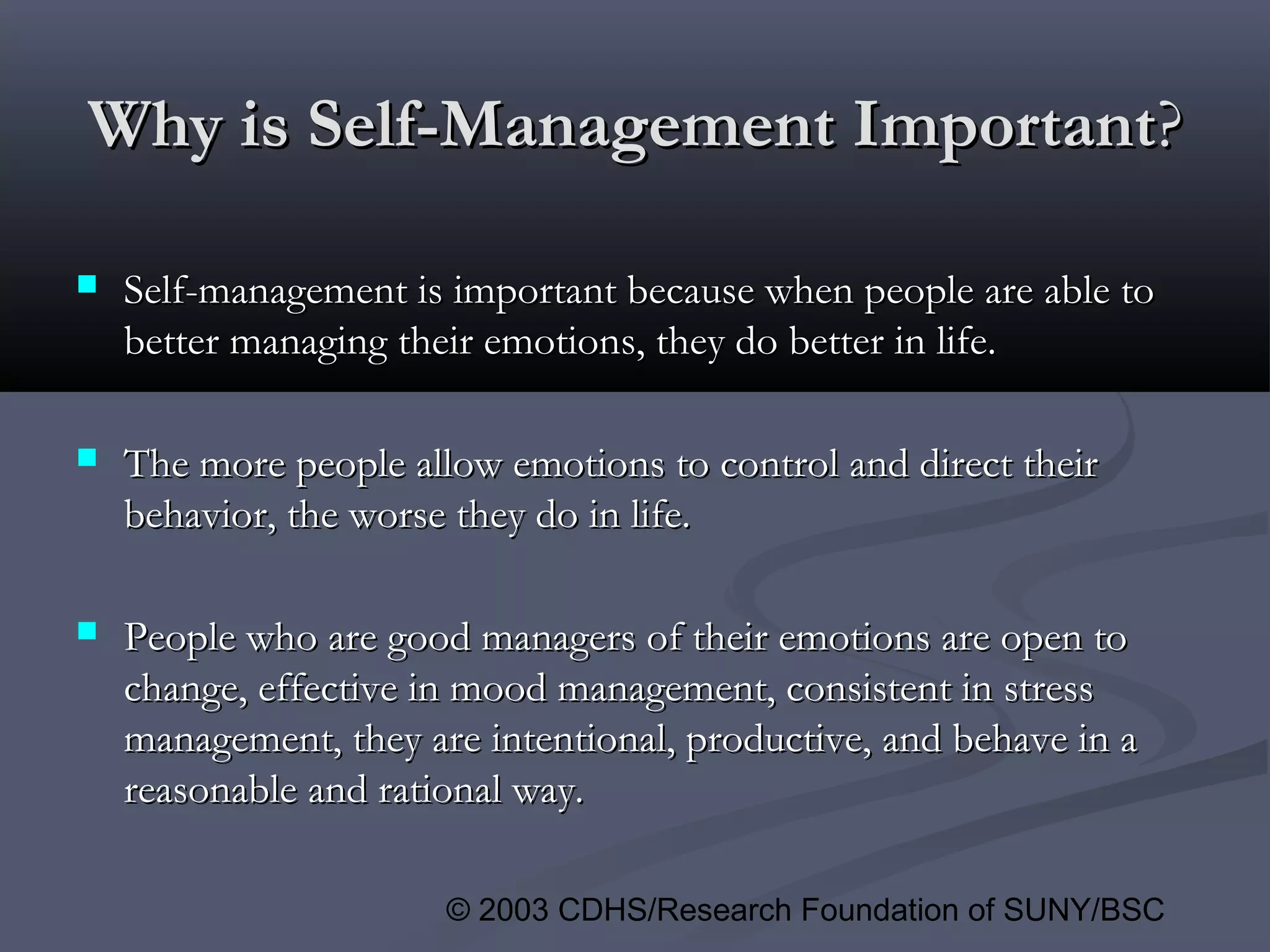 Why is Self-Management Important?

Self-management is important because when people are able to better managing their emotions, they do better in life.

The more people allow emotions to control and direct their behavior, the worse they do in life.

People who are good managers of their emotions are open to change, effective in mood management, consistent in stress management, they are intentional, productive, and behave in a reasonable and rational way.

© 2003 CDHS/Research Foundation of SUNY/BSC